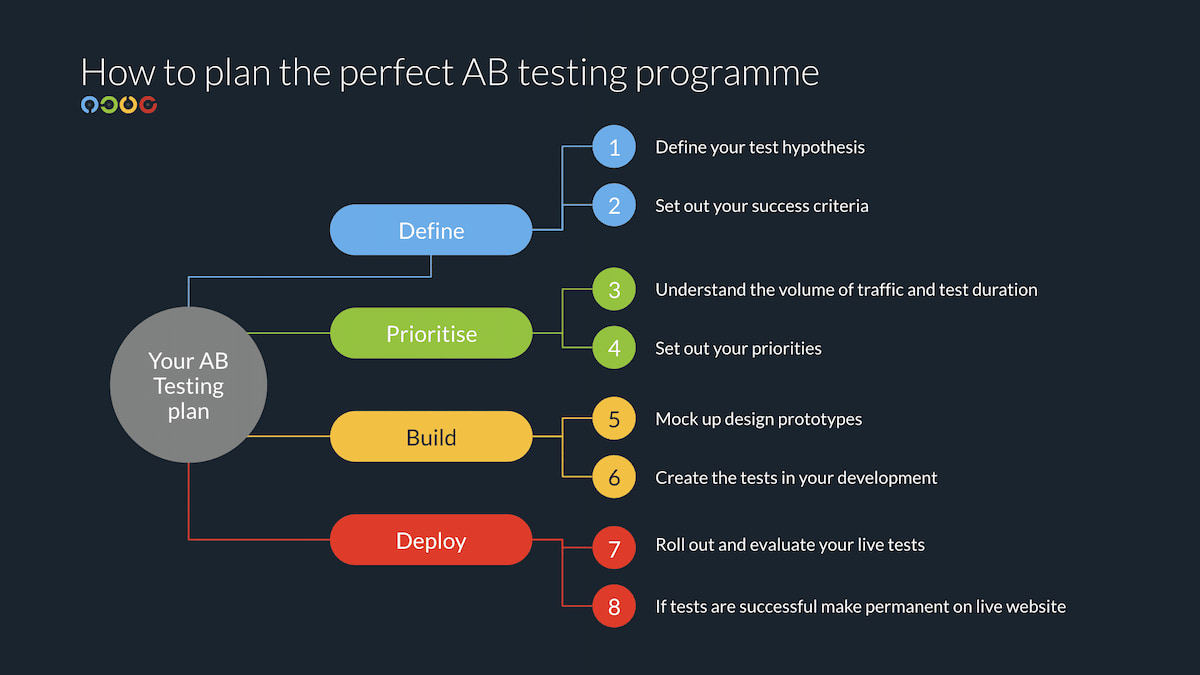 How to plan the perfect AB testing programme

Your AB Testing plan

Define

1 Define your test hypothesis

2 Set out your success criteria

Prioritise

3 Understand the volume of traffic and test duration

4 Set out your priorities

Build

5 Mock up design prototypes

6 Create the tests in your development

Deploy

7 Roll out and evaluate your live tests

8 If tests are successful make permanent on live website